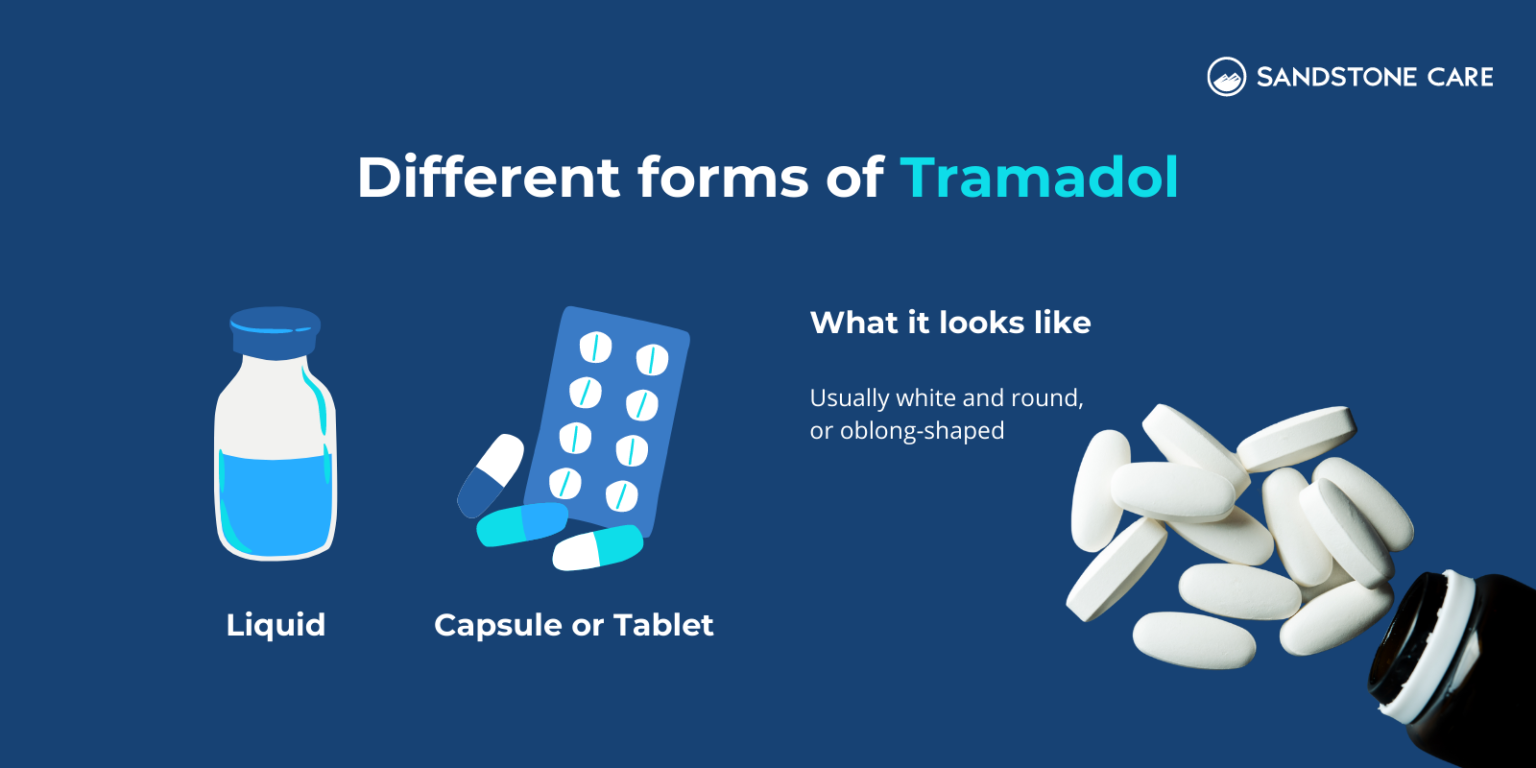 SANDSTONE CARE

Different forms of Tramadol

Liquid

Capsule or Tablet

What it looks like

Usually white and round, or oblong-shaped